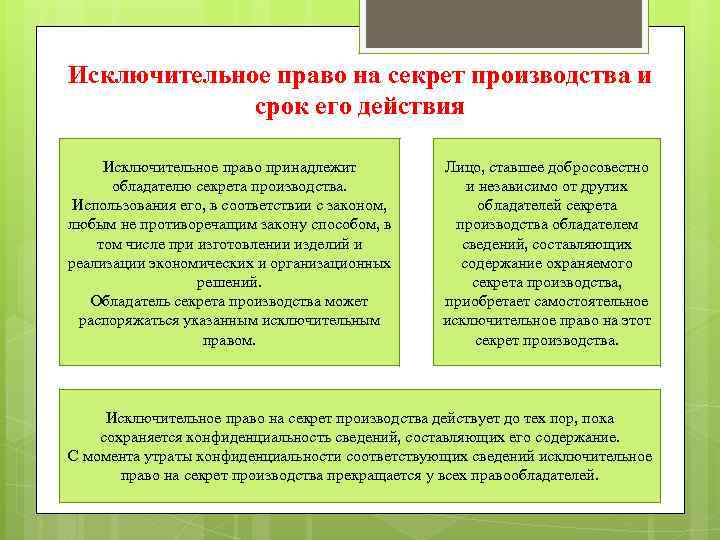 Исключительное право на секрет производства и срок его действия

Исключительное право принадлежит обладателю секрета производства. Использования его, в соответствии с законом, любым не противоречащим закону способом, в том числе при изготовлении изделий и реализации экономических и организационных решений.
Обладатель секрета производства может распоряжаться указанным исключительным правом.

Лицо, ставшее добросовестно и независимо от других обладателей секрета производства обладателем сведений, составляющих содержание охраняемого секрета производства, приобретает самостоятельное исключительное право на этот секрет производства.

Исключительное право на секрет производства действует до тех пор, пока сохраняется конфиденциальность сведений, составляющих его содержание.
С момента утраты конфиденциальности соответствующих сведений исключительное право на секрет производства прекращается у всех правообладателей.